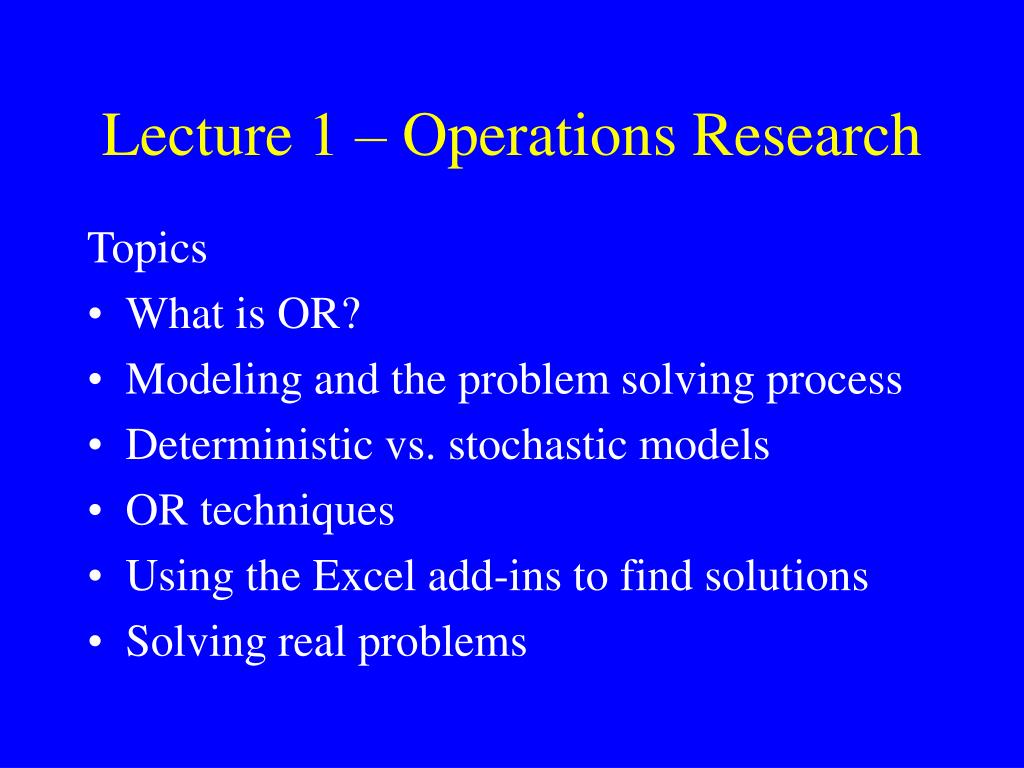 Lecture 1 – Operations Research

Topics
• What is OR?
• Modeling and the problem solving process
• Deterministic vs. stochastic models
• OR techniques
• Using the Excel add-ins to find solutions
• Solving real problems